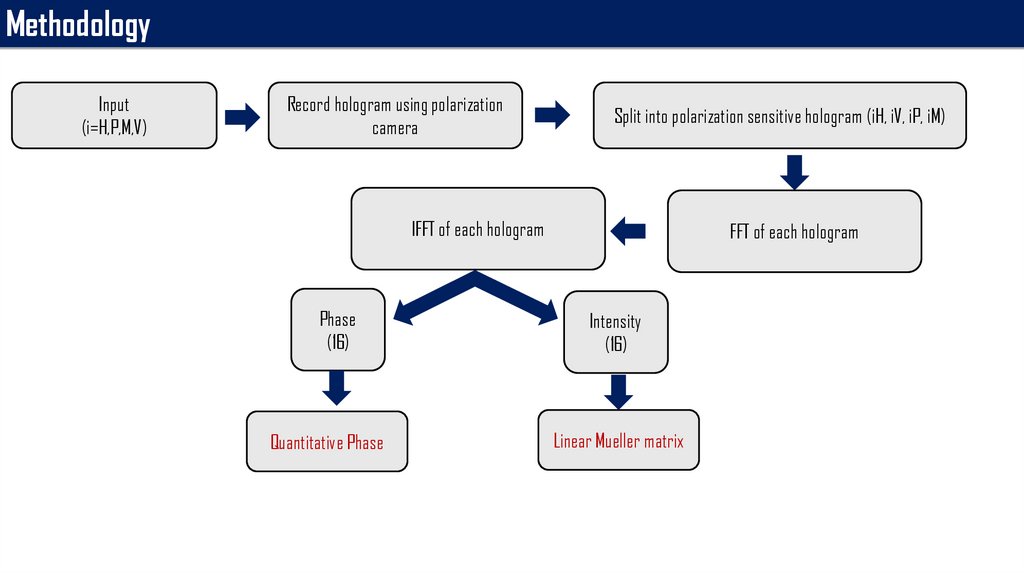 Methodology

Input
(i=H,P,M,V)

Record hologram using polarization camera

Split into polarization sensitive hologram (iH, iV, iP, iM)

FFT of each hologram

IFFT of each hologram

Phase
(16)

Intensity
(16)

Quantitative Phase

Linear Mueller matrix